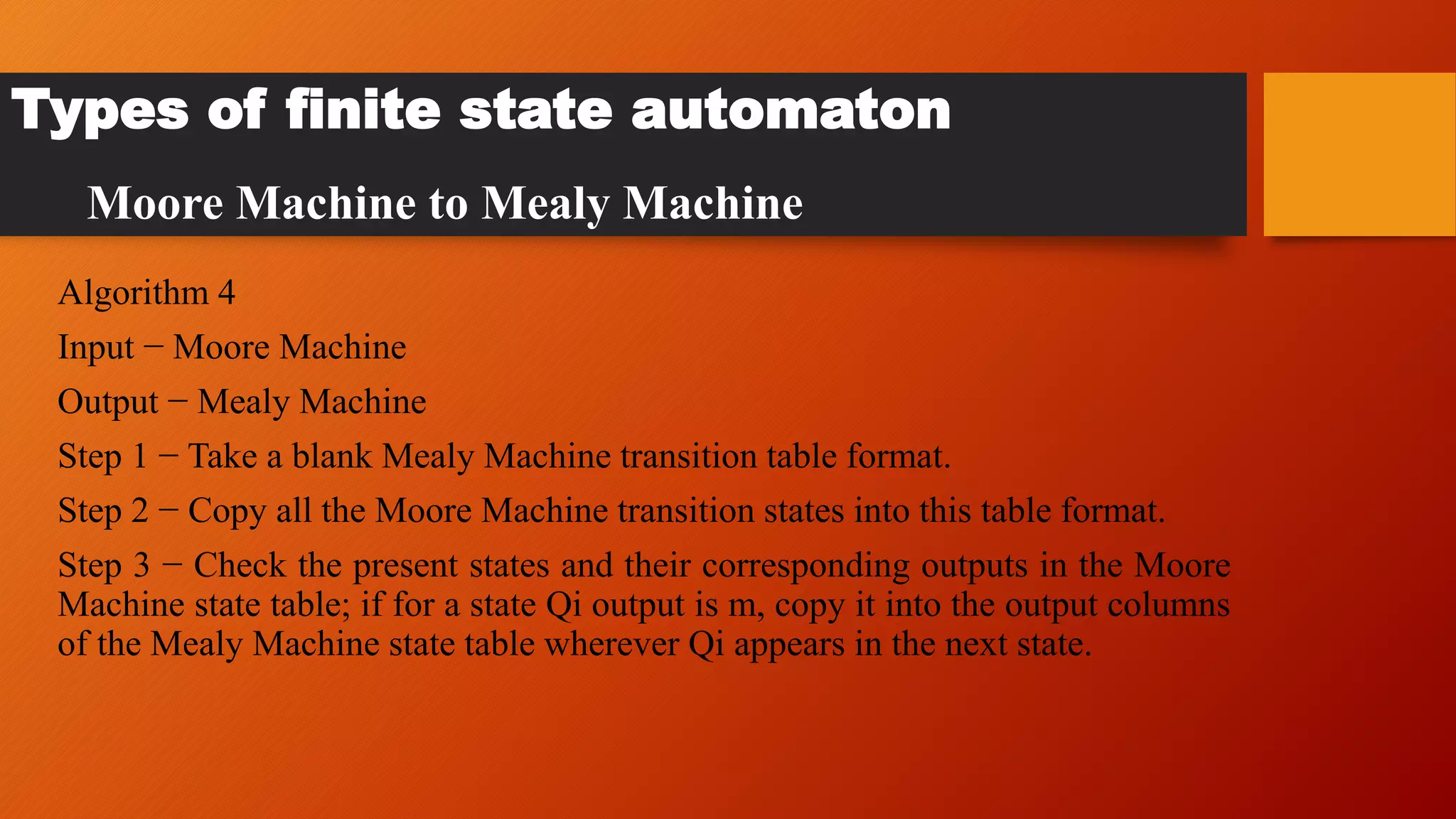 Types of finite state automaton

Moore Machine to Mealy Machine

Algorithm 4

Input − Moore Machine

Output − Mealy Machine

Step 1 − Take a blank Mealy Machine transition table format.

Step 2 − Copy all the Moore Machine transition states into this table format.

Step 3 − Check the present states and their corresponding outputs in the Moore Machine state table; if for a state Qi output is m, copy it into the output columns of the Mealy Machine state table wherever Qi appears in the next state.